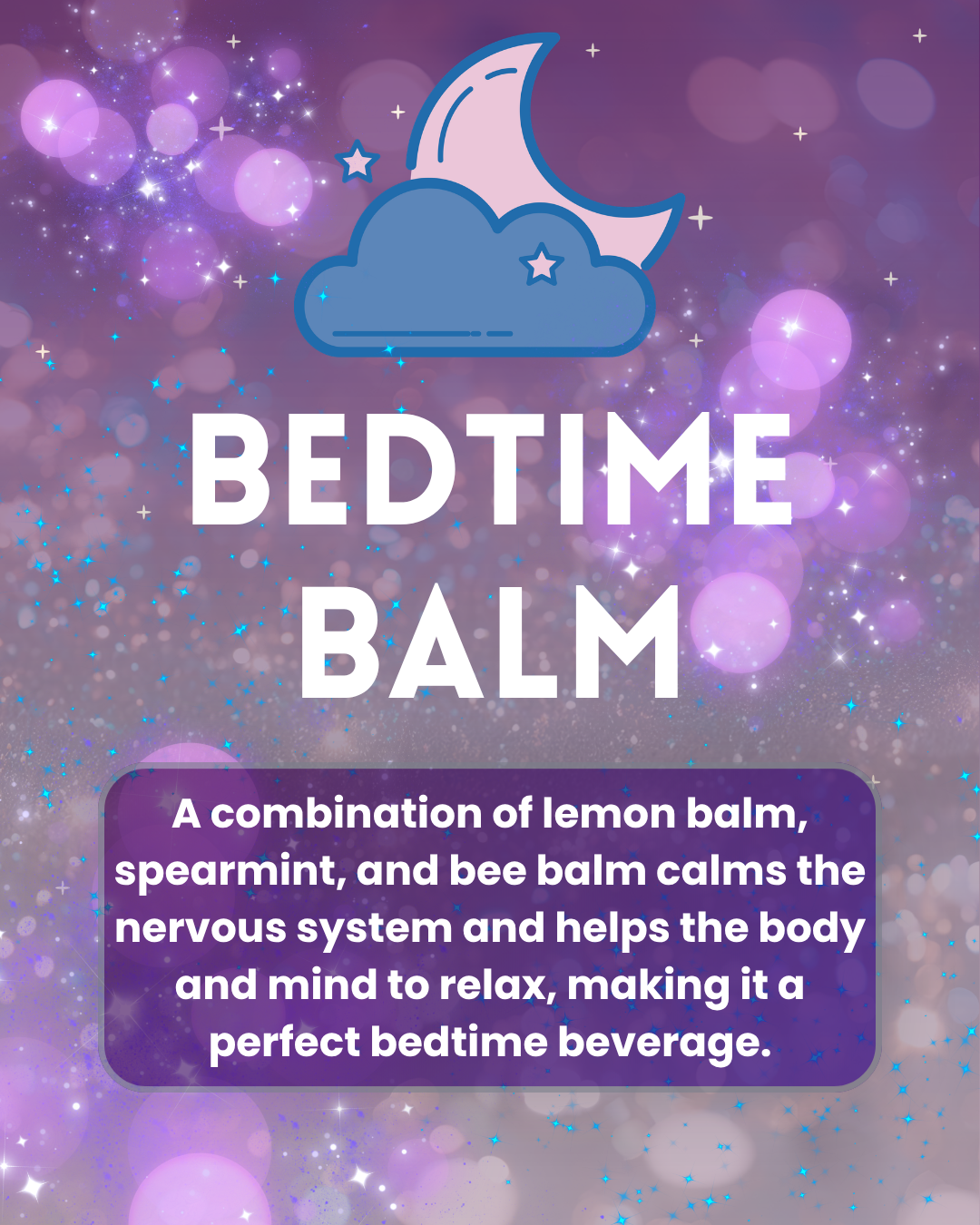 BEDTIME
BALM

A combination of lemon balm, spearmint, and bee balm calms the nervous system and helps the body and mind to relax, making it a perfect bedtime beverage.